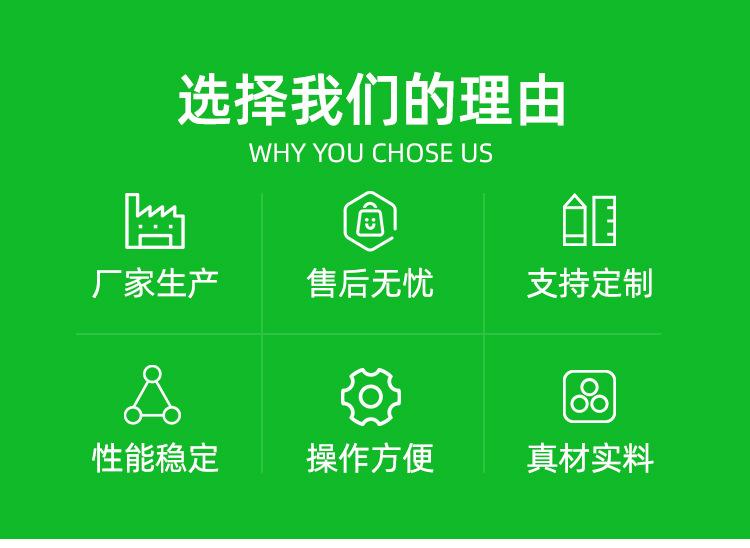 选择我们的理由
WHY YOU CHOSE US

厂家生产

售后无忧

支持定制

性能稳定

操作方便

真材实料